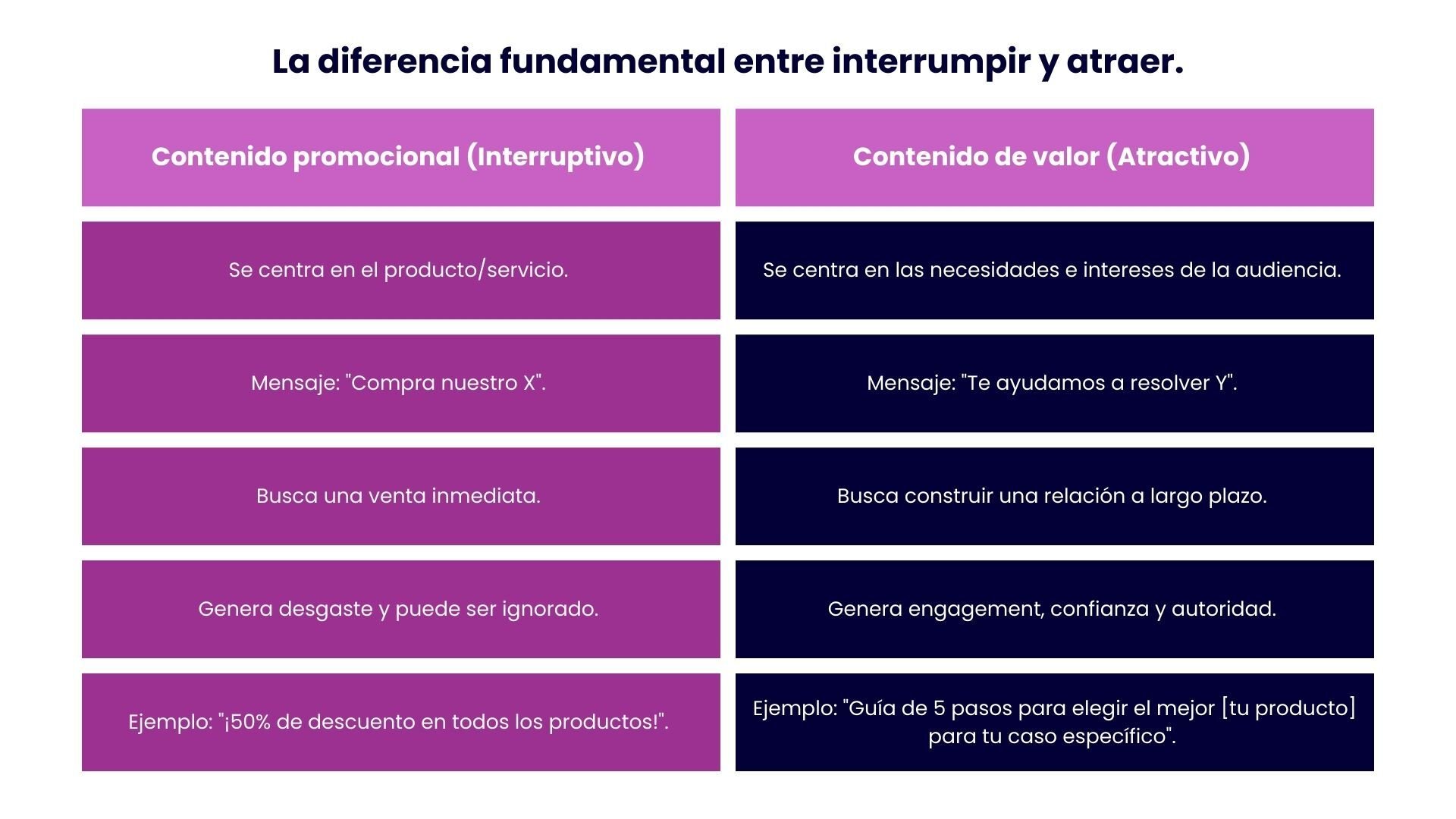 La diferencia fundamental entre interrumpir y atraer.

| Contenido promocional (Interruptivo) | Contenido de valor (Atractivo) |
|---|---|
| Se centra en el producto/servicio. | Se centra en las necesidades e intereses de la audiencia. |
| Mensaje: "Compra nuestro X". | Mensaje: "Te ayudamos a resolver Y". |
| Busca una venta inmediata. | Busca construir una relación a largo plazo. |
| Genera desgaste y puede ser ignorado. | Genera engagement, confianza y autoridad. |
| Ejemplo: "¡50% de descuento en todos los productos!". | Ejemplo: "Guía de 5 pasos para elegir el mejor [tu producto] para tu caso específico". |